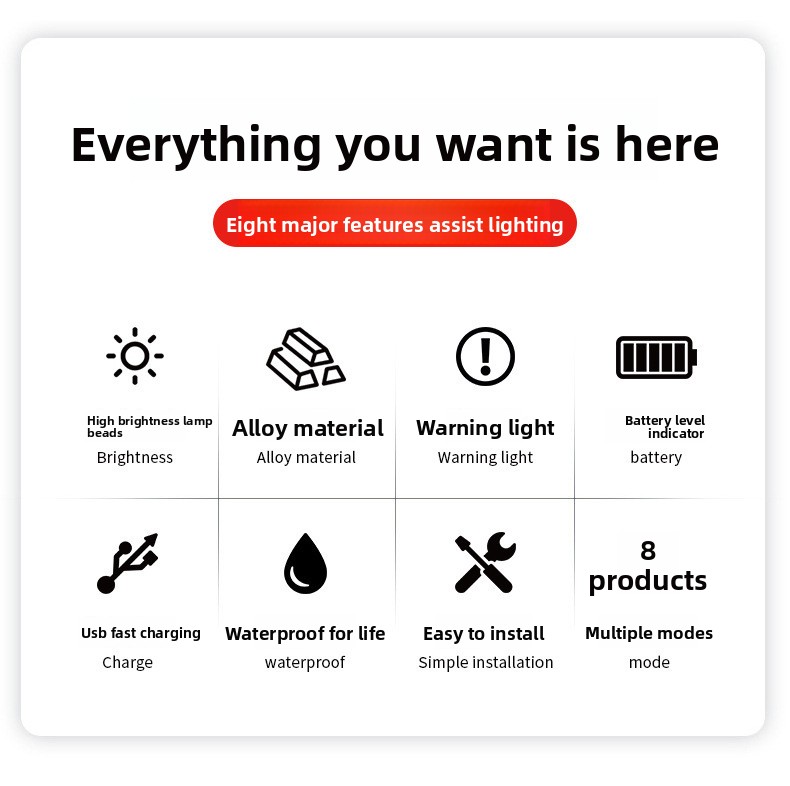 Everything you want is here

Eight major features assist lighting

High brightness lamp beads
Brightness

Alloy material
Alloy material

Warning light
Warning light

Battery level indicator
battery

Usb fast charging
Charge

Waterproof for life
waterproof

Easy to install
Simple installation

8 products
Multiple modes
mode